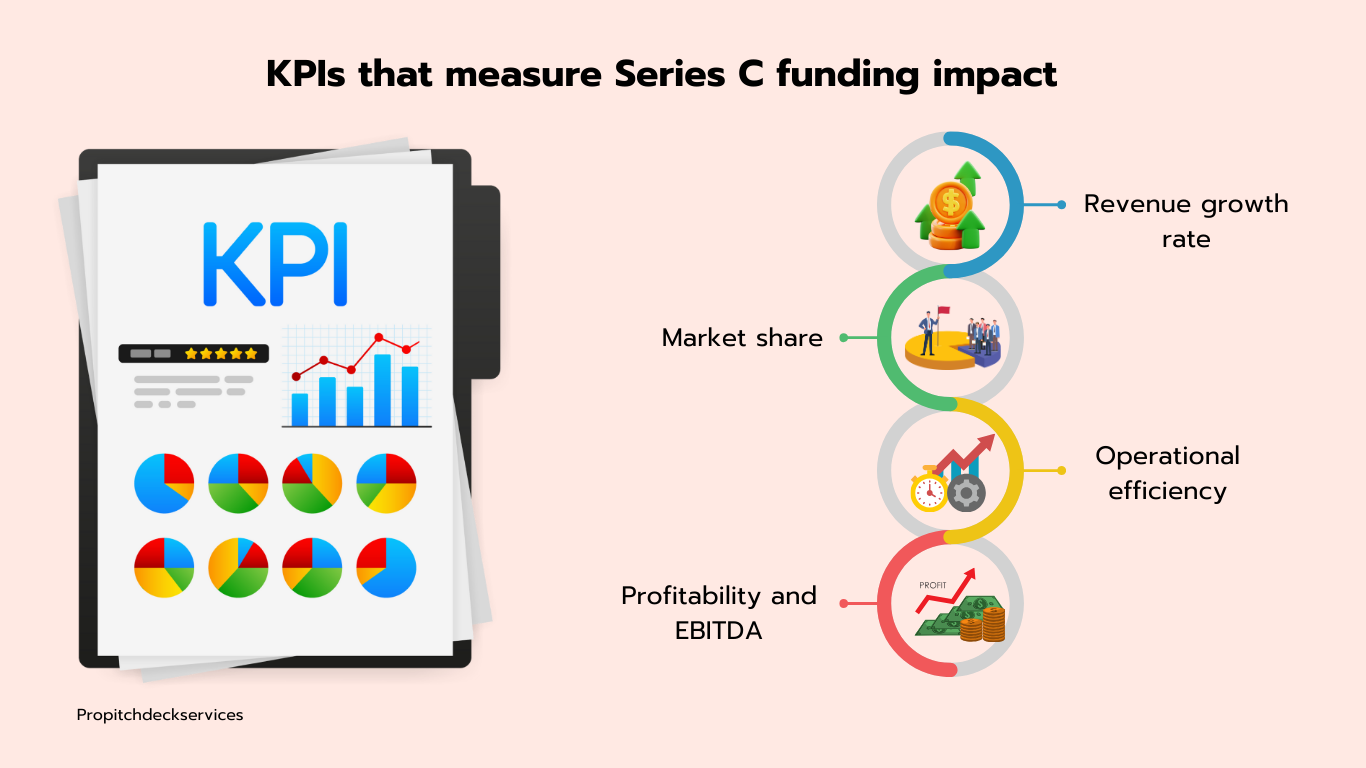 KPIs that measure Series C funding impact

KPI

Revenue growth rate

Market share

Operational efficiency

PROFIT

Profitability and EBITDA

Propitchdeckservices